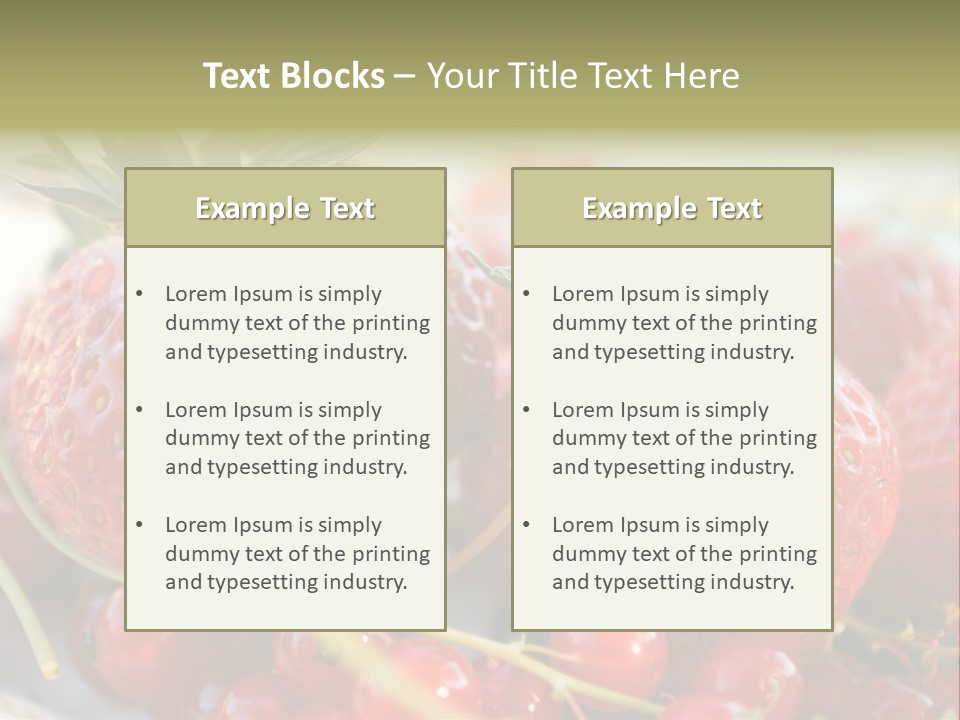 Text Blocks – Your Title Text Here

Example Text

• Lorem Ipsum is simply dummy text of the printing and typesetting industry.

• Lorem Ipsum is simply dummy text of the printing and typesetting industry.

• Lorem Ipsum is simply dummy text of the printing and typesetting industry.

Example Text

• Lorem Ipsum is simply dummy text of the printing and typesetting industry.

• Lorem Ipsum is simply dummy text of the printing and typesetting industry.

• Lorem Ipsum is simply dummy text of the printing and typesetting industry.